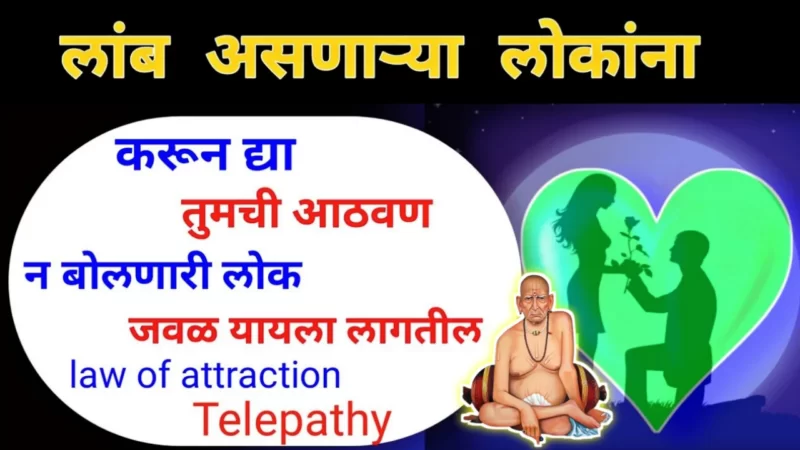 लांब असणाऱ्या लोकांना

करून द्या

तुमची आठवण

न बोलणारी लोक

जवळ यायला लागतील

law of attraction

Telepathy